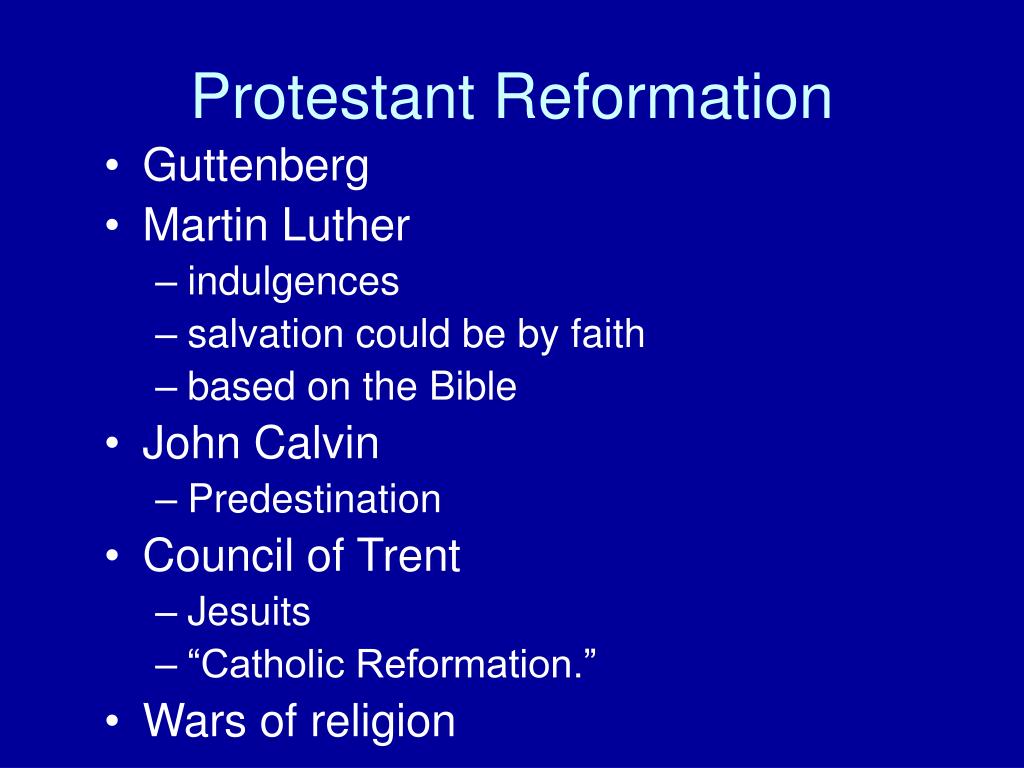 Protestant Reformation

• Guttenberg
• Martin Luther
– indulgences
– salvation could be by faith
– based on the Bible
• John Calvin
– Predestination
• Council of Trent
– Jesuits
– “Catholic Reformation.”
• Wars of religion